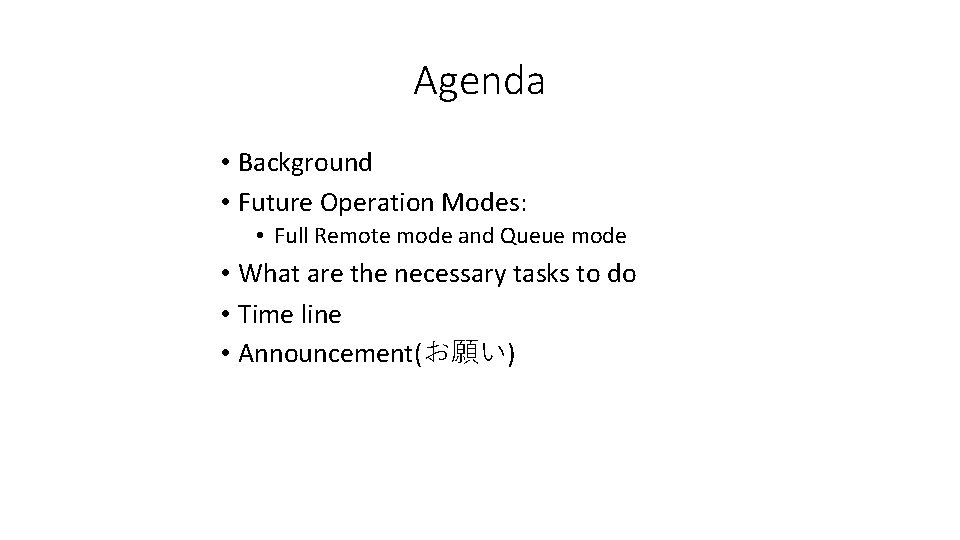 Agenda

• Background
• Future Operation Modes:
  • Full Remote mode and Queue mode
• What are the necessary tasks to do
• Time line
• Announcement(お願い)